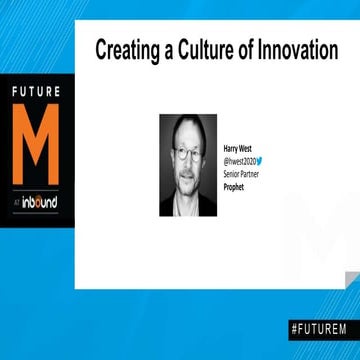 FUTURE
M
AT inbound

Creating a Culture of Innovation

Harry West
@hwest2020
Senior Partner
Prophet

#FUTUREM